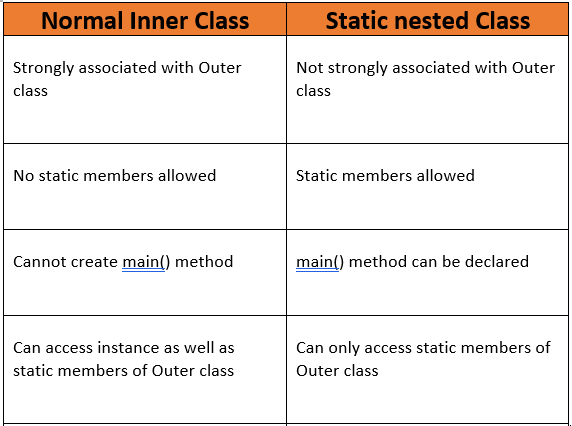 | Normal Inner Class | Static nested Class |
|---|---|
| Strongly associated with Outer class | Not strongly associated with Outer class |
| No static members allowed | Static members allowed |
| Cannot create main() method | main() method can be declared |
| Can access instance as well as static members of Outer class | Can only access static members of Outer class |